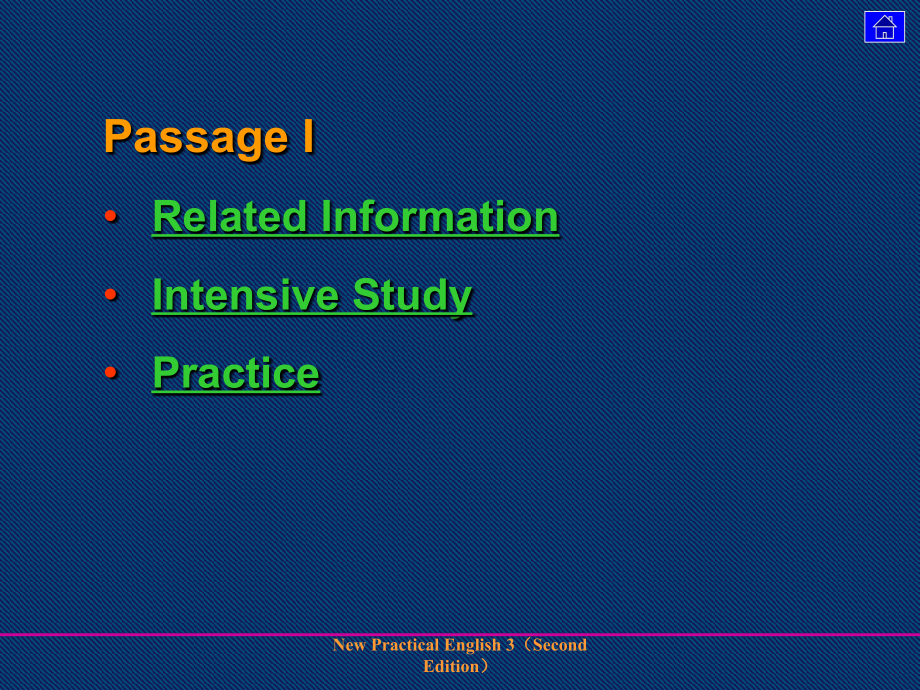 Passage I

• Related Information

• Intensive Study

• Practice

New Practical English 3（Second Edition）